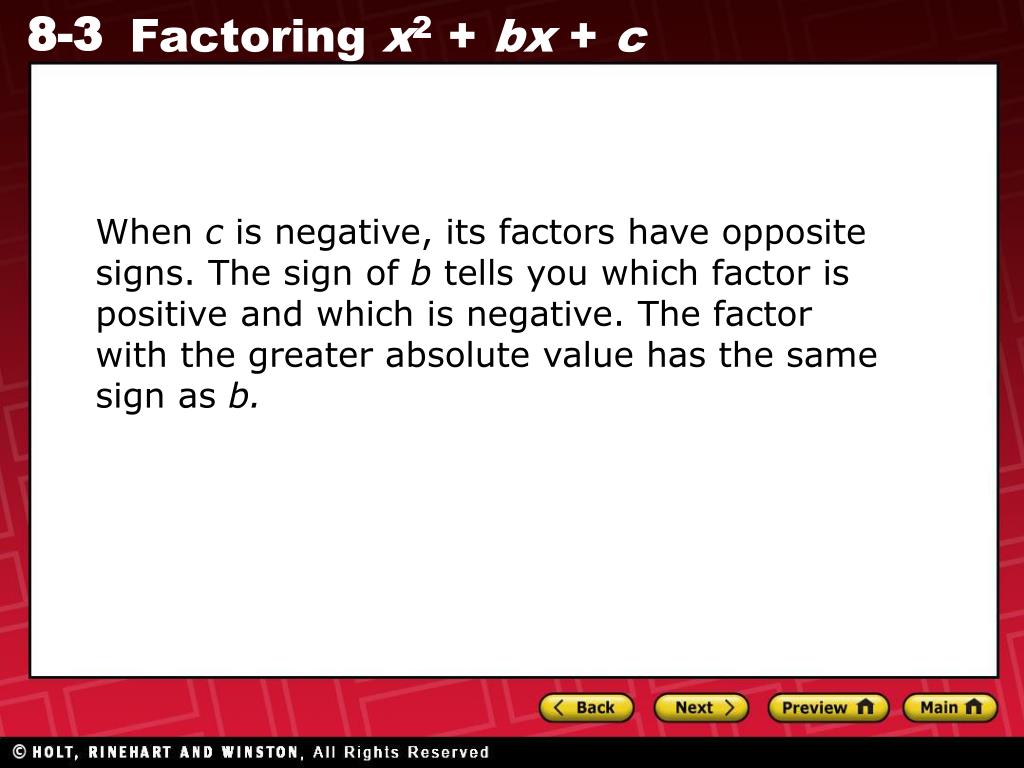 8-3 Factoring $x^2 + bx + c$

When $c$ is negative, its factors have opposite signs. The sign of $b$ tells you which factor is positive and which is negative. The factor with the greater absolute value has the same sign as $b$.

Back Next Preview Main

© HOLT, RINEHART AND WINSTON, All Rights Reserved